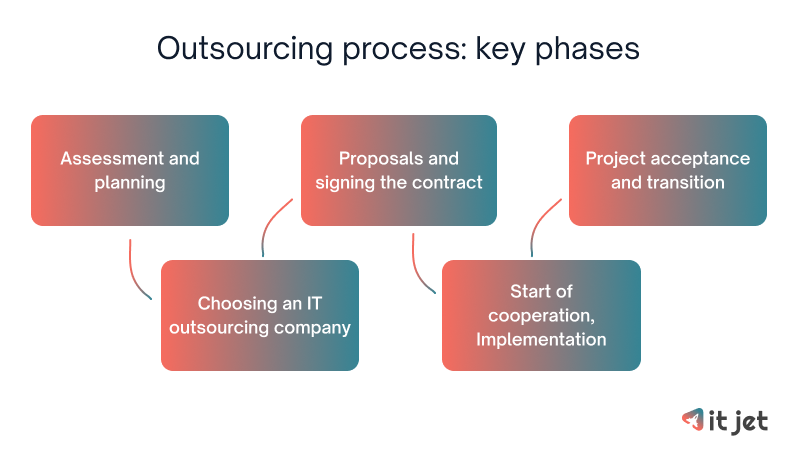 Outsourcing process: key phases

Assessment and planning

Choosing an IT outsourcing company

Proposals and signing the contract

Start of cooperation, Implementation

Project acceptance and transition

it jet